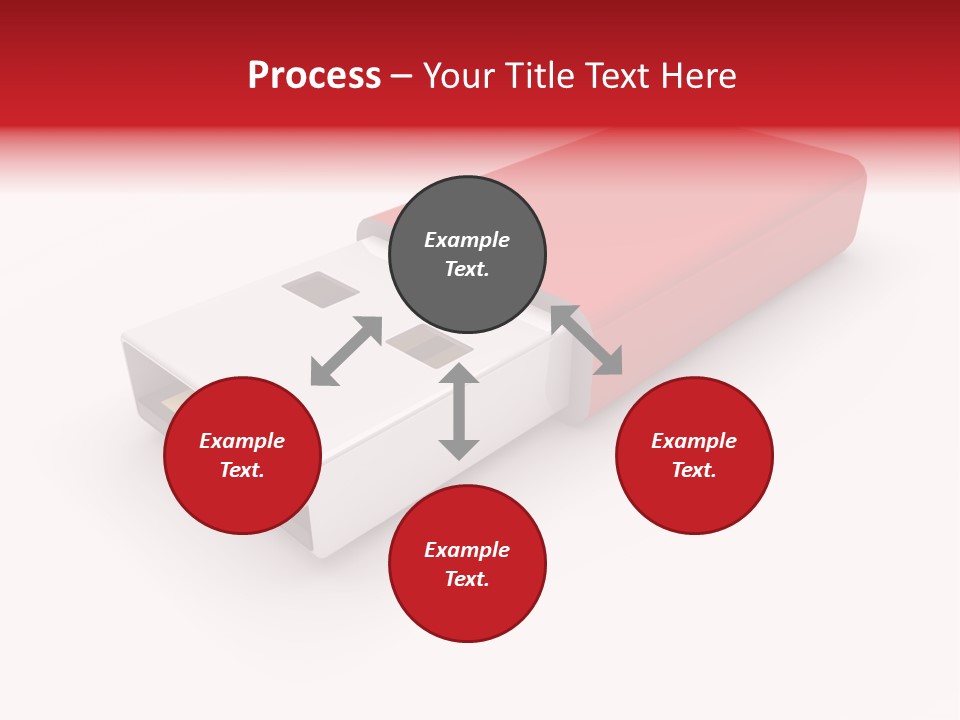 Process – Your Title Text Here

Example Text.

Example Text.

Example Text.

Example Text.